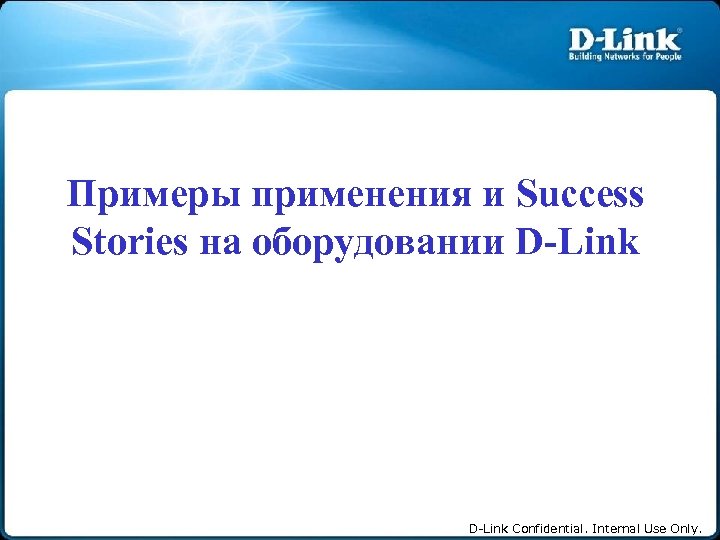 D-Link
Building Networks for People

Примеры применения и Success Stories на оборудовании D-Link

D-Link Confidential. Internal Use Only.